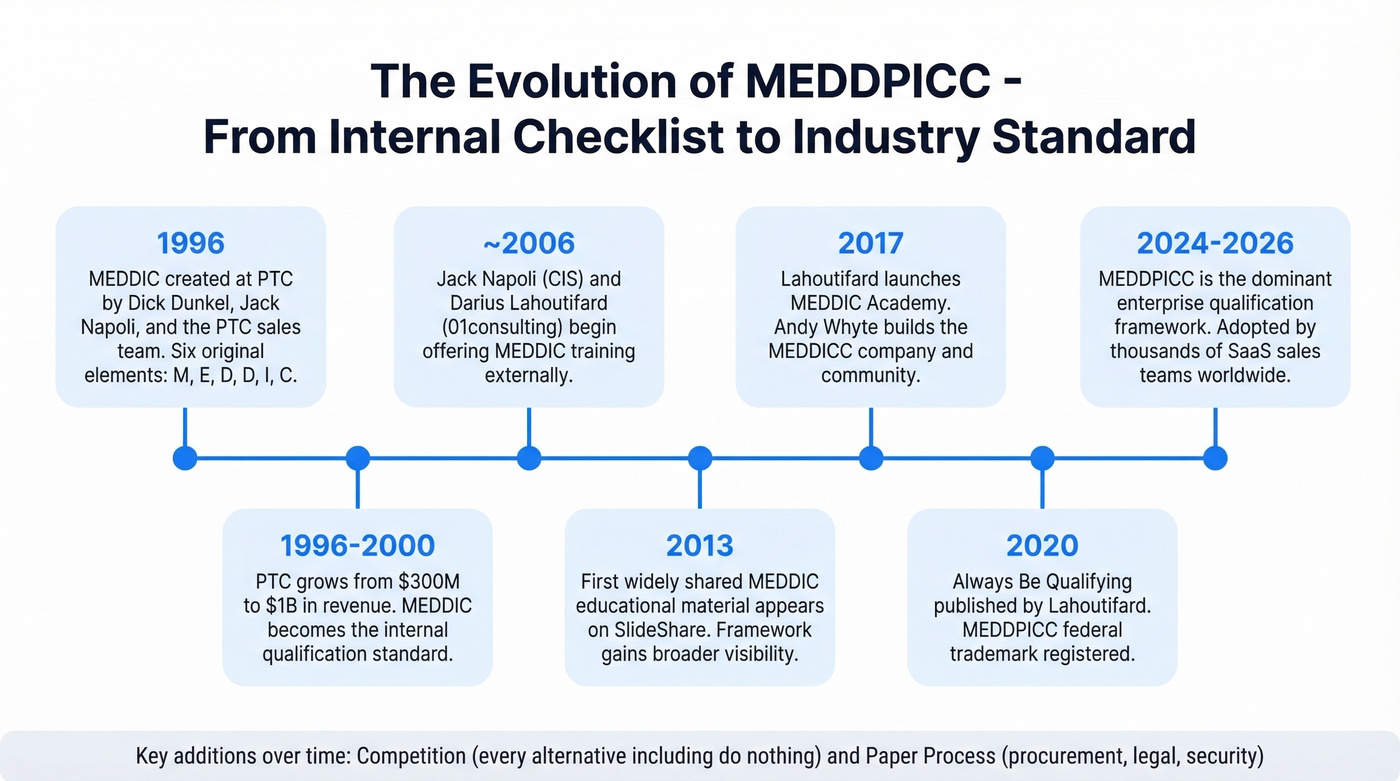 The Evolution of MEDDPICC - From Internal Checklist to Industry Standard

1996
MEDDIC created at PTC by Dick Dunkel, Jack Napoli, and the PTC sales team. Six original elements: M, E, D, D, I, C.

1996-2000
PTC grows from \$300M to \$1B in revenue. MEDDIC becomes the internal qualification standard.

~2006
Jack Napoli (CIS) and Darius Lahoutifard (01consulting) begin offering MEDDIC training externally.

2013
First widely shared MEDDIC educational material appears on SlideShare. Framework gains broader visibility.

2017
Lahoutifard launches MEDDIC Academy. Andy Whyte builds the MEDDICC company and community.

2020
Always Be Qualifying published by Lahoutifard. MEDDPICC federal trademark registered.

2024-2026
MEDDPICC is the dominant enterprise qualification framework. Adopted by thousands of SaaS sales teams worldwide.

Key additions over time: Competition (every alternative including do nothing) and Paper Process (procurement, legal, security)